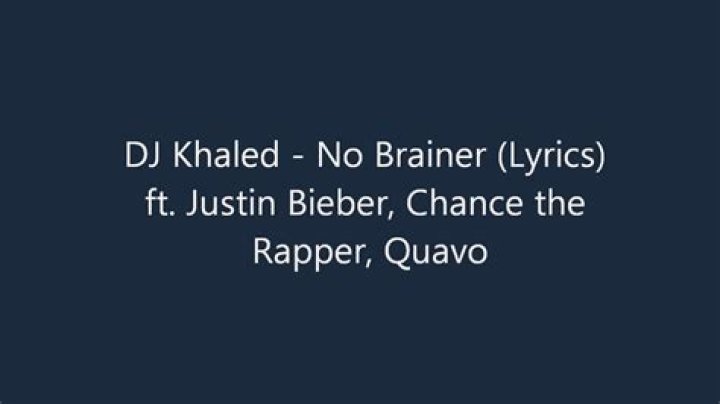 DJ Khaled - No Brainer (Lyrics) ft. Justin Bieber, Chance the Rapper, Quavo